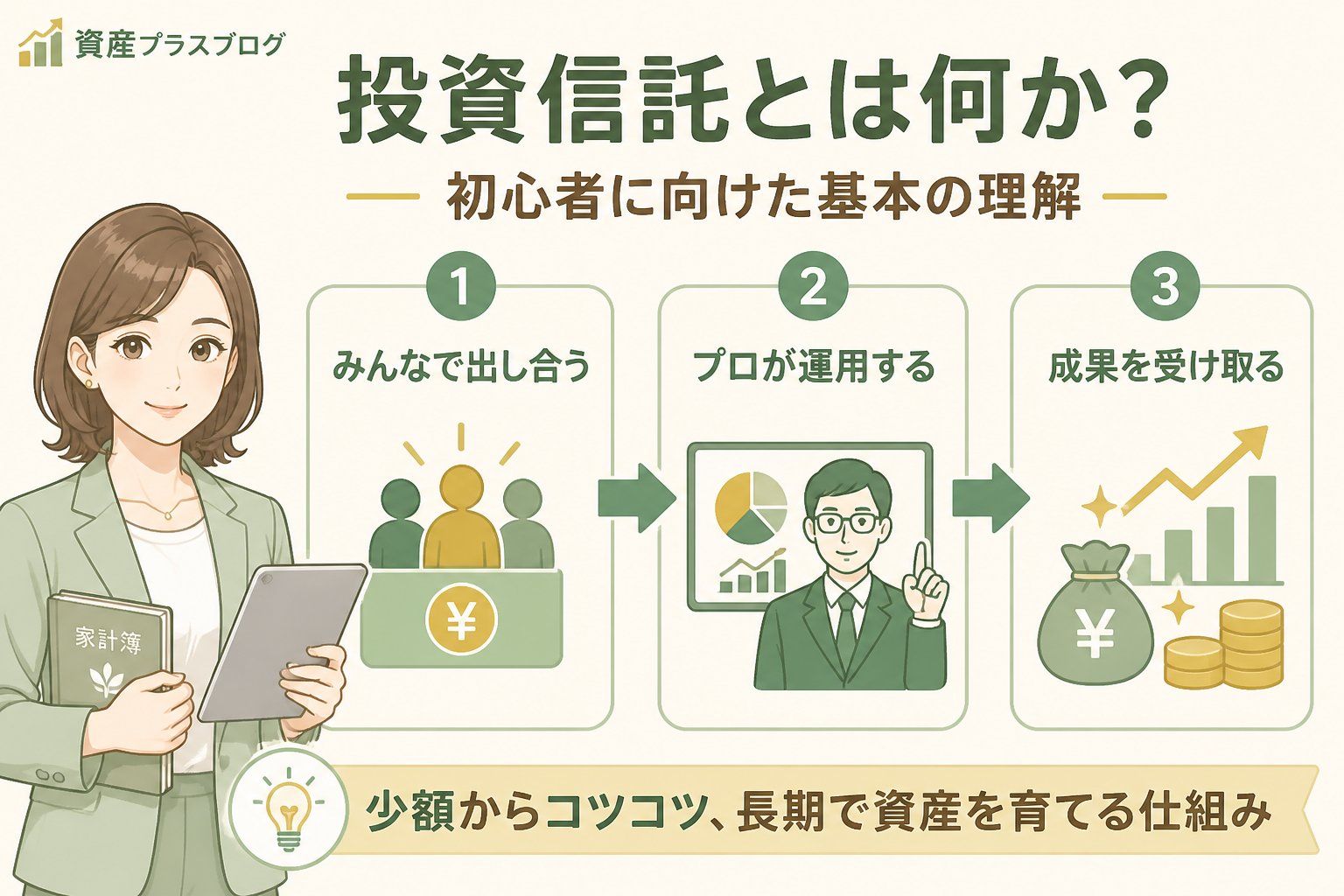 資産プラスブログ

投資信託とは何か？

初心者に向けた基本の理解

1
みんなで出し合う
¥

2
プロが運用する

3
成果を受け取る
¥

家計簿

少額からコツコツ、長期で資産を育てる仕組み